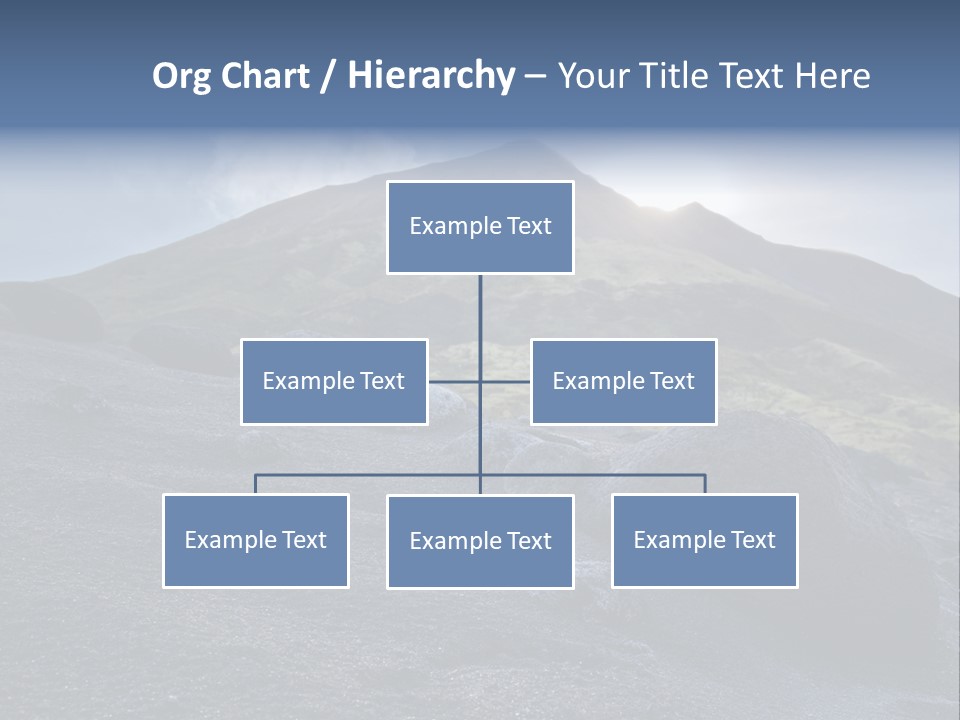 Org Chart / Hierarchy – Your Title Text Here

Example Text

Example Text

Example Text

Example Text

Example Text

Example Text